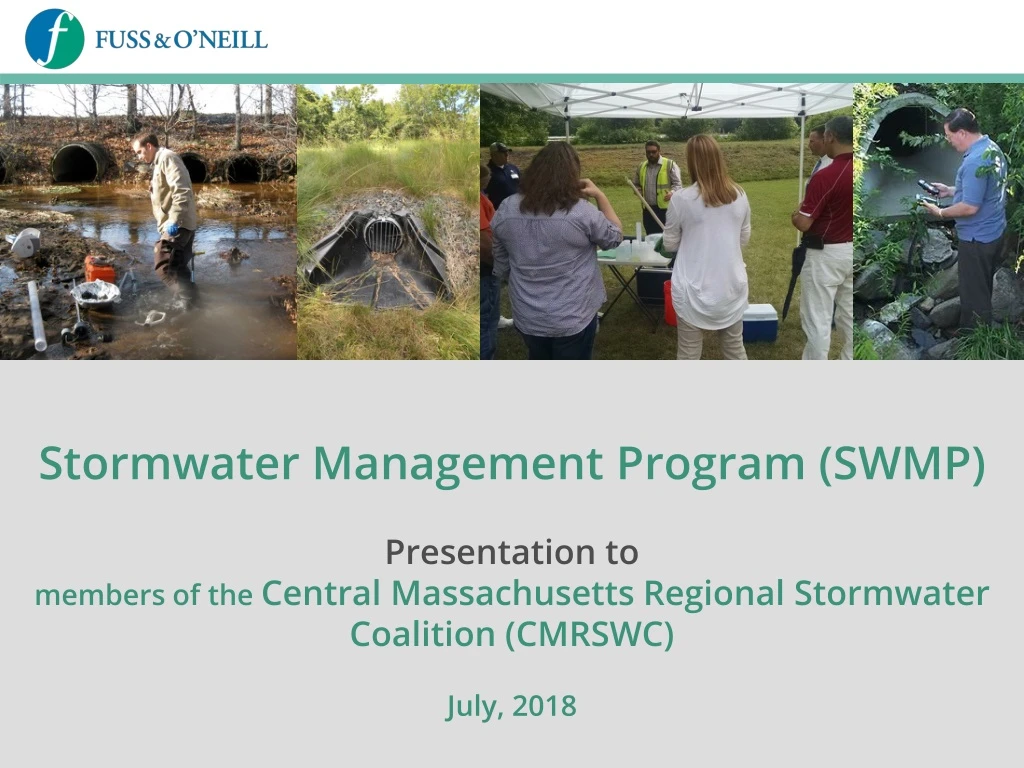 f FUSS & O'NEILL

Stormwater Management Program (SWMP)

Presentation to
members of the Central Massachusetts Regional Stormwater Coalition (CMRSWC)

July, 2018